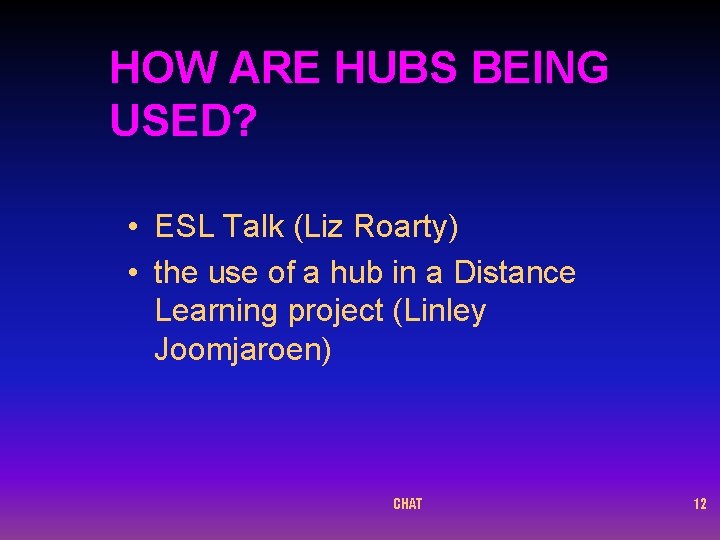 HOW ARE HUBS BEING USED?

• ESL Talk (Liz Roarty)
• the use of a hub in a Distance Learning project (Linley Joomjaroen)

CHAT

12